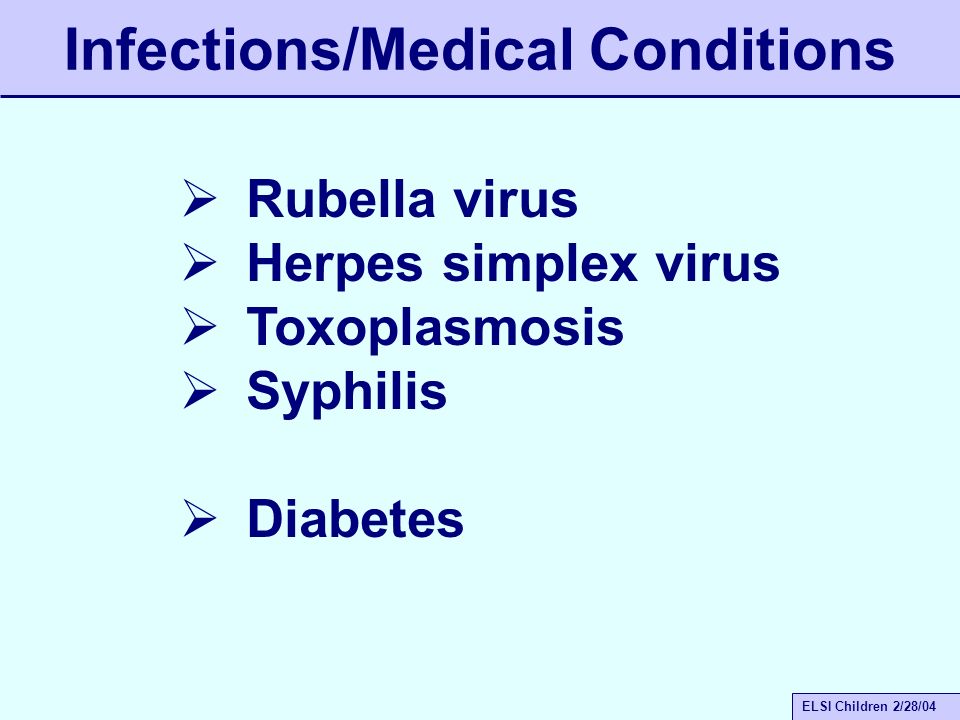 Infections/Medical Conditions

➢ Rubella virus
➢ Herpes simplex virus
➢ Toxoplasmosis
➢ Syphilis

➢ Diabetes

ELSI Children 2/28/04